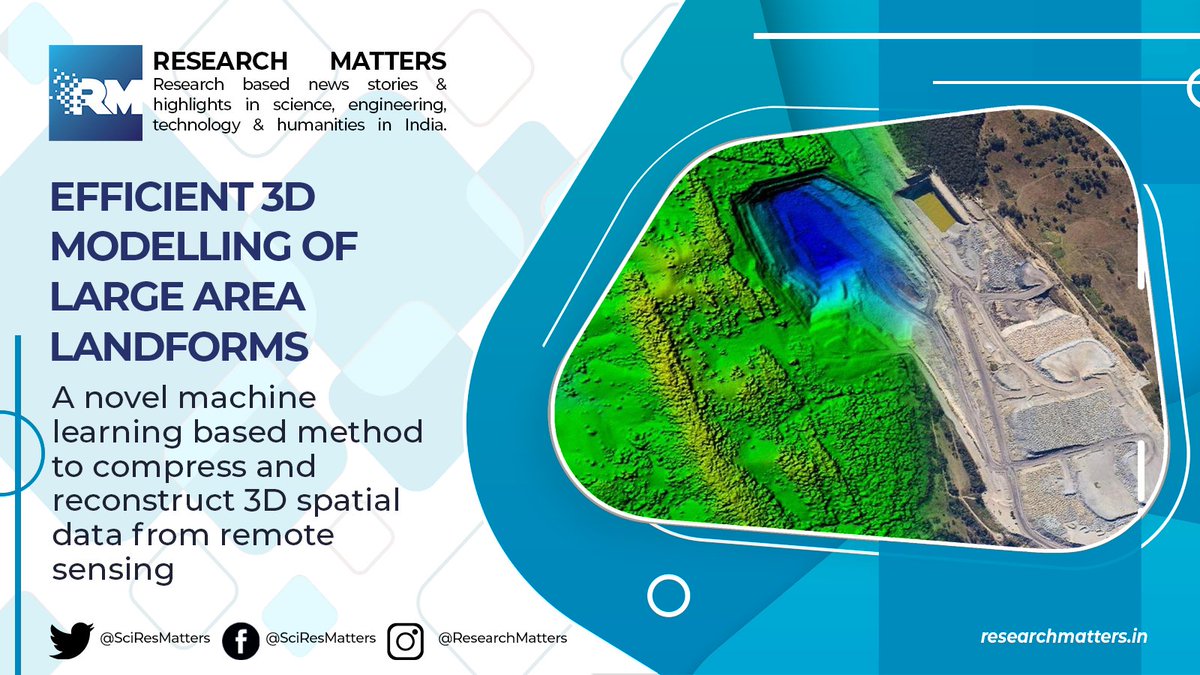 RM

RESEARCH MATTERS
Research based news stories & highlights in science, engineering, technology & humanities in India.

EFFICIENT 3D MODELLING OF LARGE AREA LANDFORMS

A novel machine learning based method to compress and reconstruct 3D spatial data from remote sensing

@SciResMatters @SciResMatters @ResearchMatters

researchmatters.in